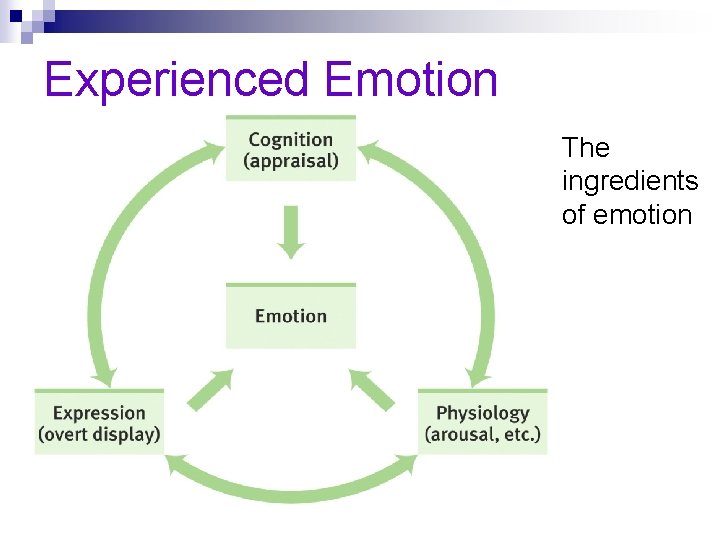 Experienced Emotion

Cognition (appraisal)

Emotion

Expression (overt display)

Physiology (arousal, etc.)

The ingredients of emotion